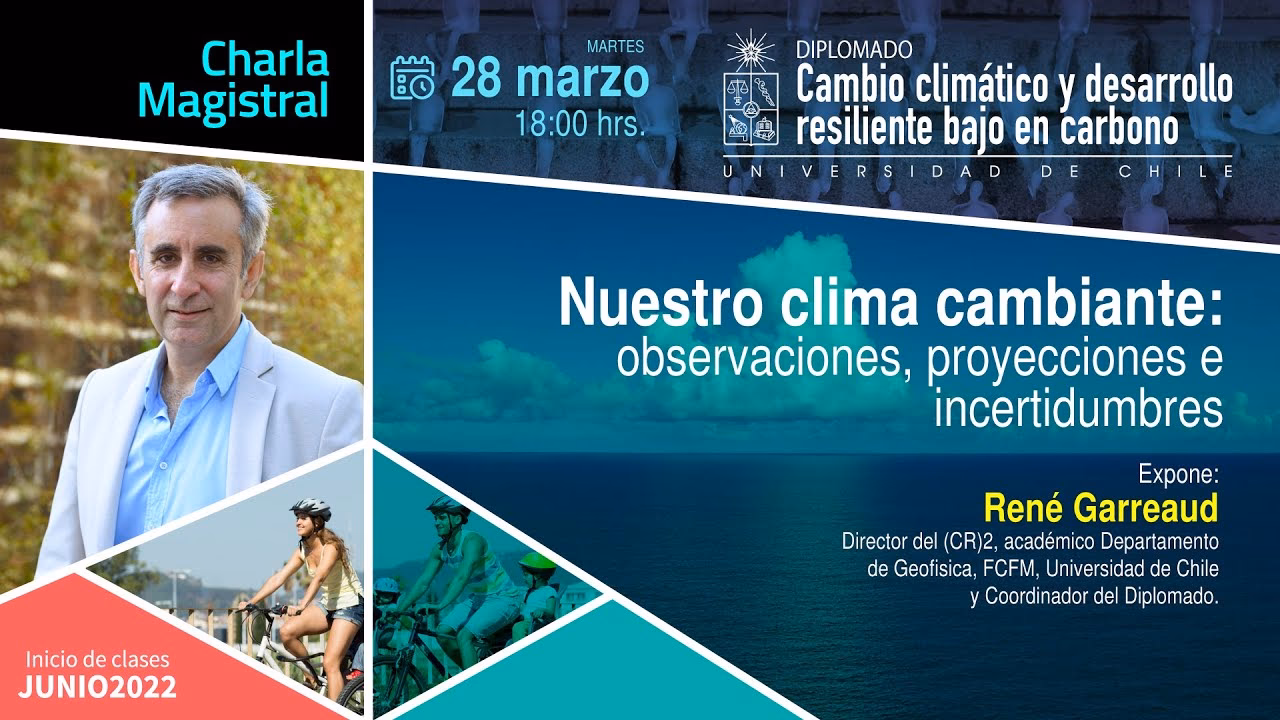 Charla Magistral

MARTES
28 marzo
18:00 hrs.

DIPLOMADO
Cambio climático y desarrollo resiliente bajo en carbono
UNIVERSIDAD DE CHILE

Nuestro clima cambiante:
observaciones, proyecciones e incertidumbres

Expone:
René Garreaud
Director del (CR)2, académico Departamento de Geofisica, FCFM, Universidad de Chile y Coordinador del Diplomado.

Inicio de clases
JUNIO2022